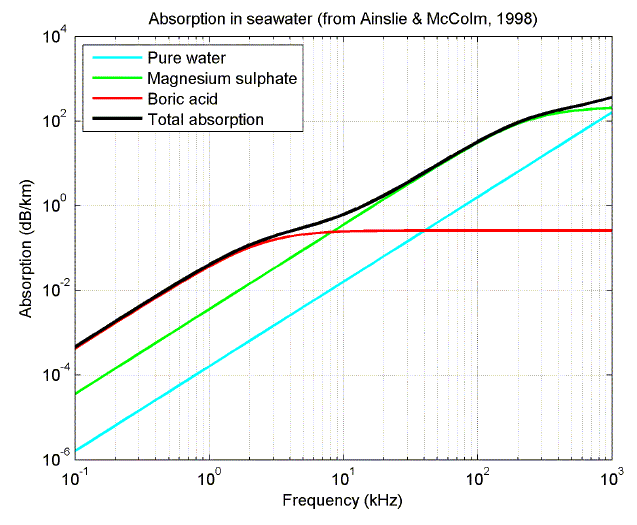 Absorption in seawater (from Ainslie & McColm, 1998)

Pure water
Magnesium sulphate
Boric acid
Total absorption

Absorption (dB/km)

$10^{4}$
$10^{2}$
$10^{0}$
$10^{-2}$
$10^{-4}$
$10^{-6}$

$10^{-1}$
$10^{0}$
$10^{1}$
$10^{2}$
$10^{3}$

Frequency (kHz)